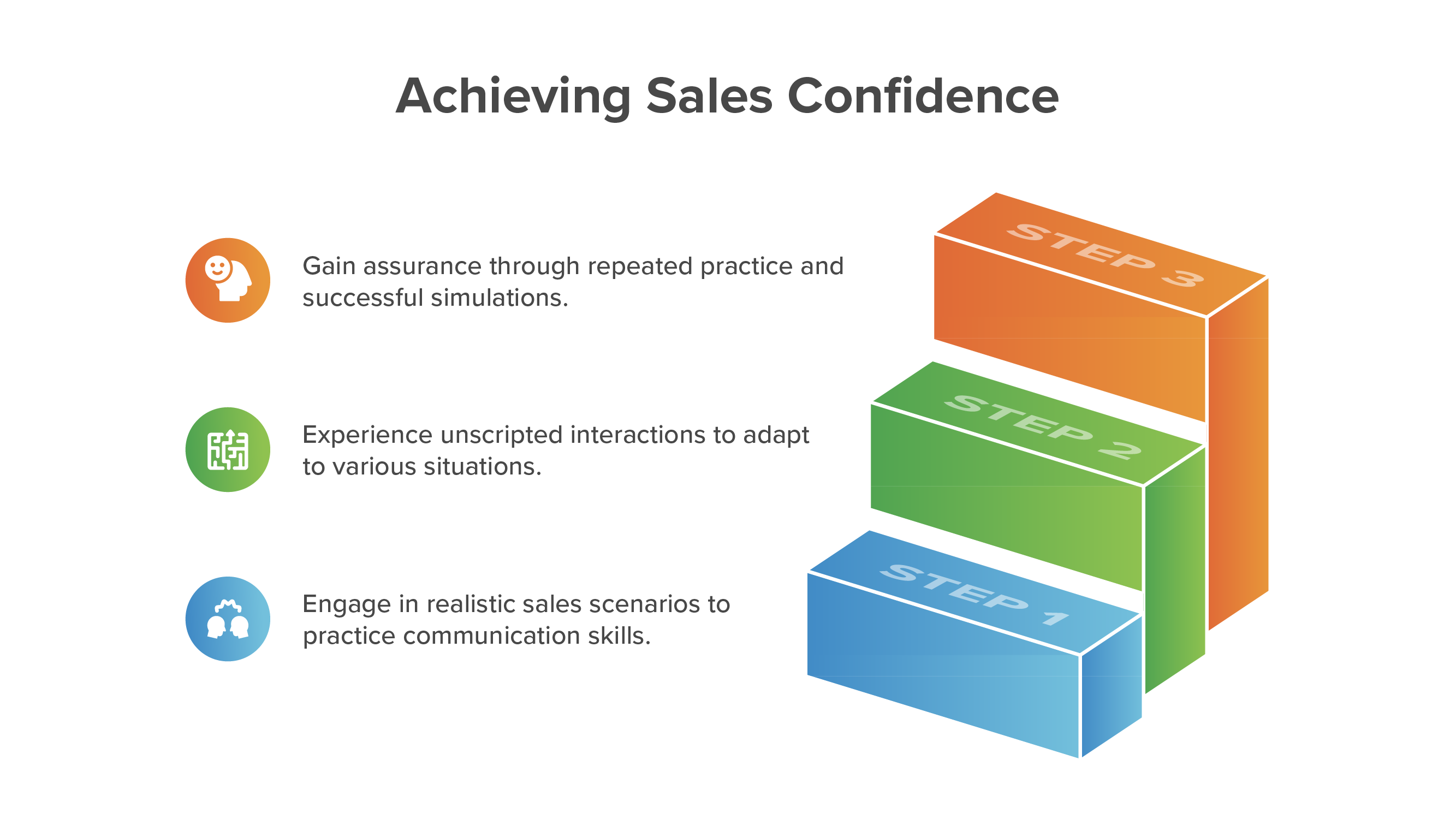 Achieving Sales Confidence

Gain assurance through repeated practice and successful simulations.

Experience unscripted interactions to adapt to various situations.

Engage in realistic sales scenarios to practice communication skills.

STEP 3

STEP 2

STEP 1